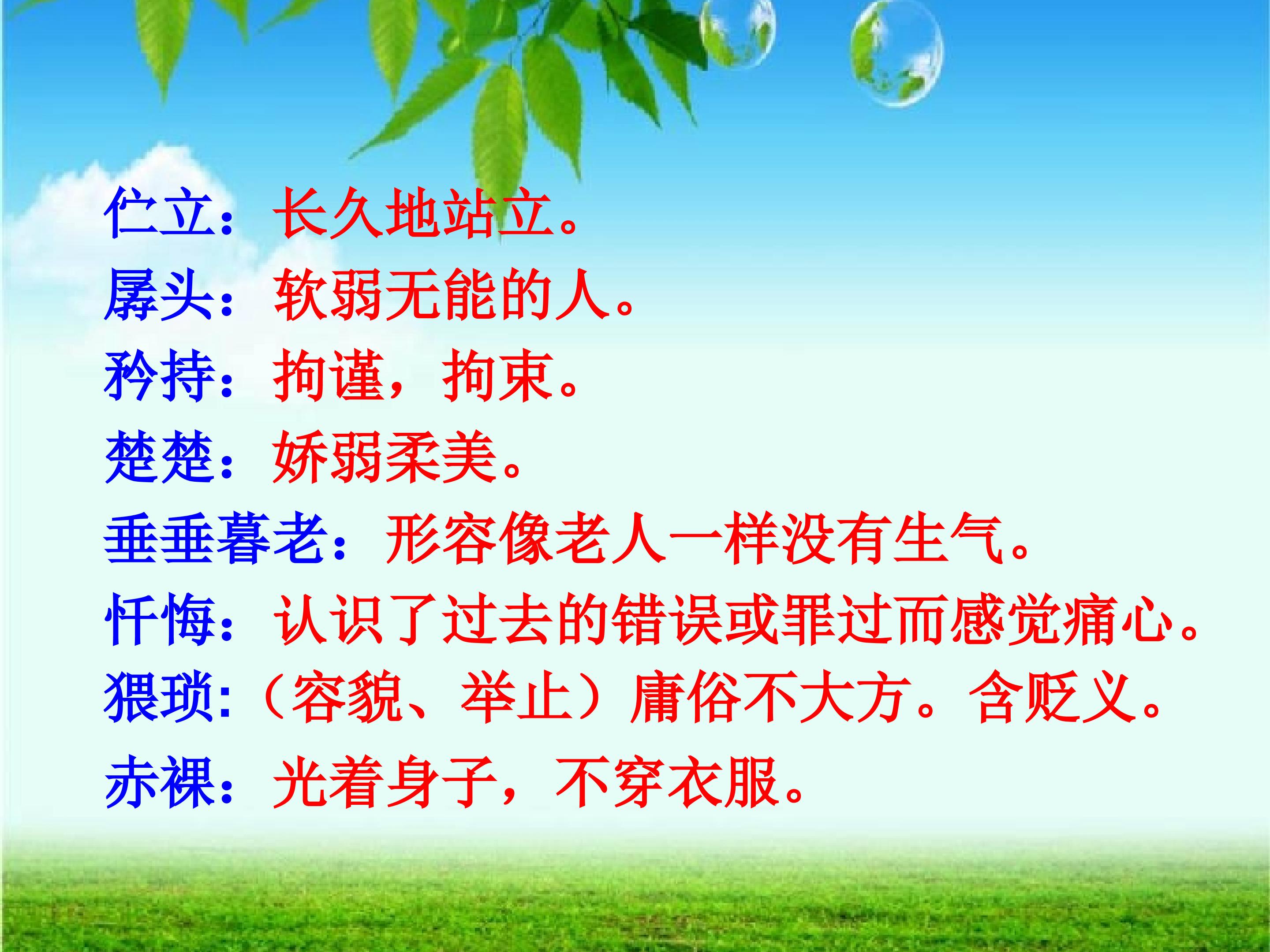 伫立：长久地站立。

孱头：软弱无能的人。

矜持：拘谨，拘束。

楚楚：娇弱柔美。

垂垂暮老：形容像老人一样没有生气。

忏悔：认识了过去的错误或罪过而感觉痛心。

猥琐:（容貌、举止）庸俗不大方。含贬义。

赤裸：光着身子，不穿衣服。